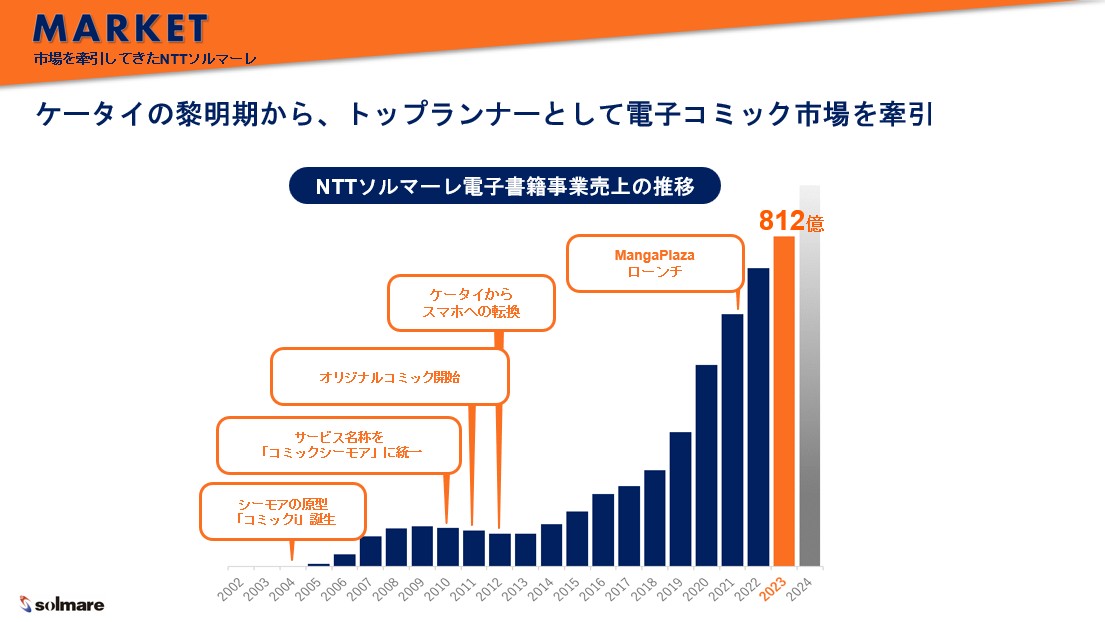 MARKET
市場を牽引してきたNTTソルマーレ

ケータイの黎明期から、トップランナーとして電子コミック市場を牽引

NTTソルマーレ電子書籍事業売上の推移

812億

MangaPlaza
ローンチ

ケータイから
スマホへの転換

オリジナルコミック開始

サービス名称を
「コミックシーモア」に統一

シーモアの原型
「コミックi」誕生

2002
2003
2004
2005
2006
2007
2008
2009
2010
2011
2012
2013
2014
2015
2016
2017
2018
2019
2020
2021
2022
2023
2024

solmare